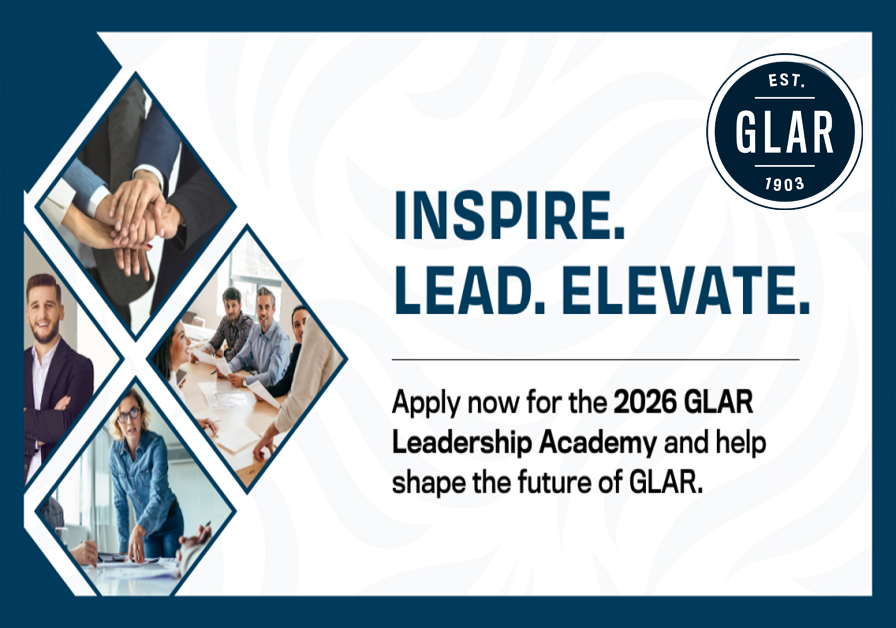 EST.
GLAR
1903

INSPIRE.
LEAD. ELEVATE.

Apply now for the 2026 GLAR Leadership Academy and help shape the future of GLAR.